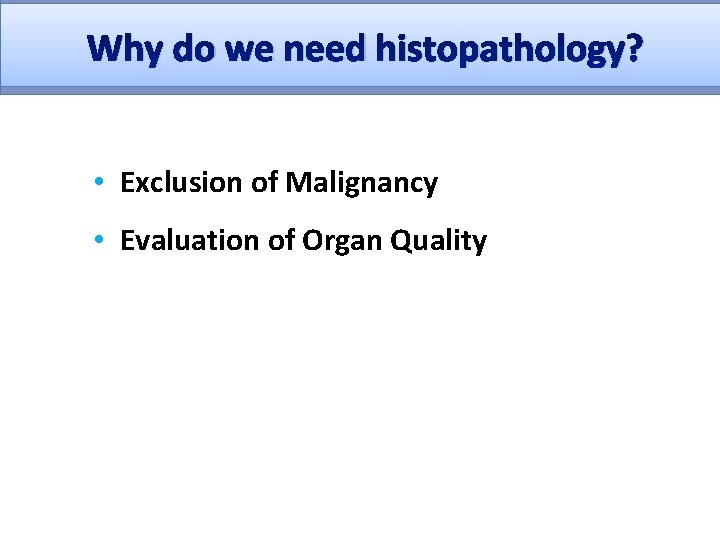 Why do we need histopathology?

• Exclusion of Malignancy
• Evaluation of Organ Quality